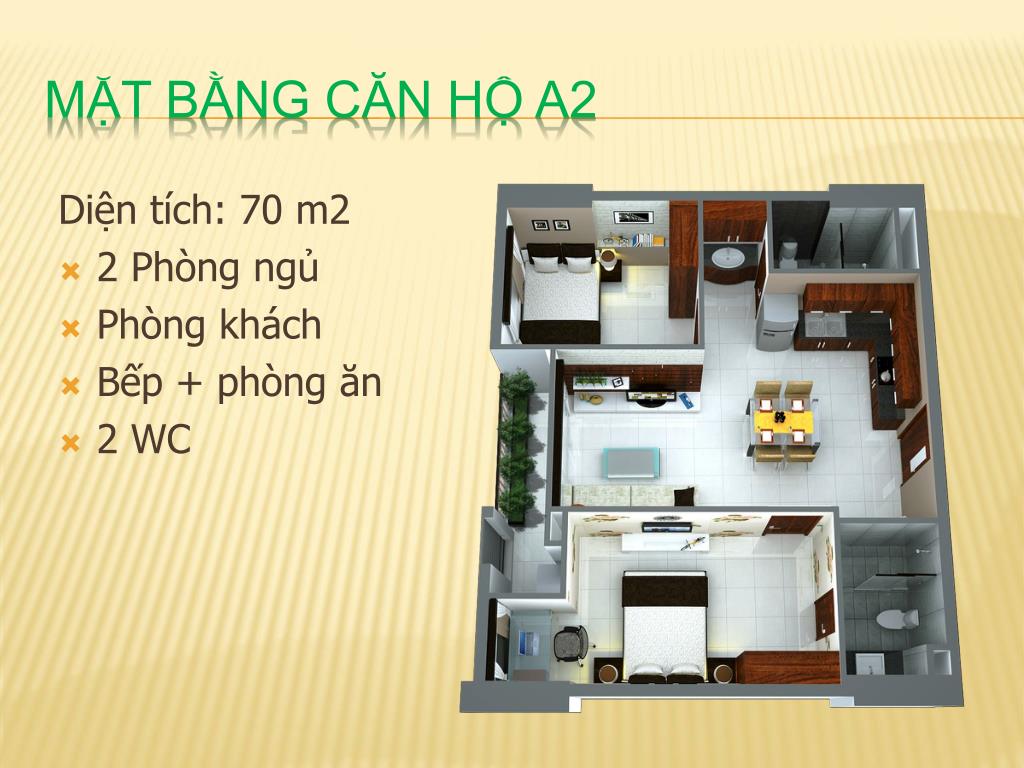 MẶT BẰNG CĂN HỘ A2

Diện tích: 70 m2
2 Phòng ngủ
Phòng khách
Bếp + phòng ăn
2 WC